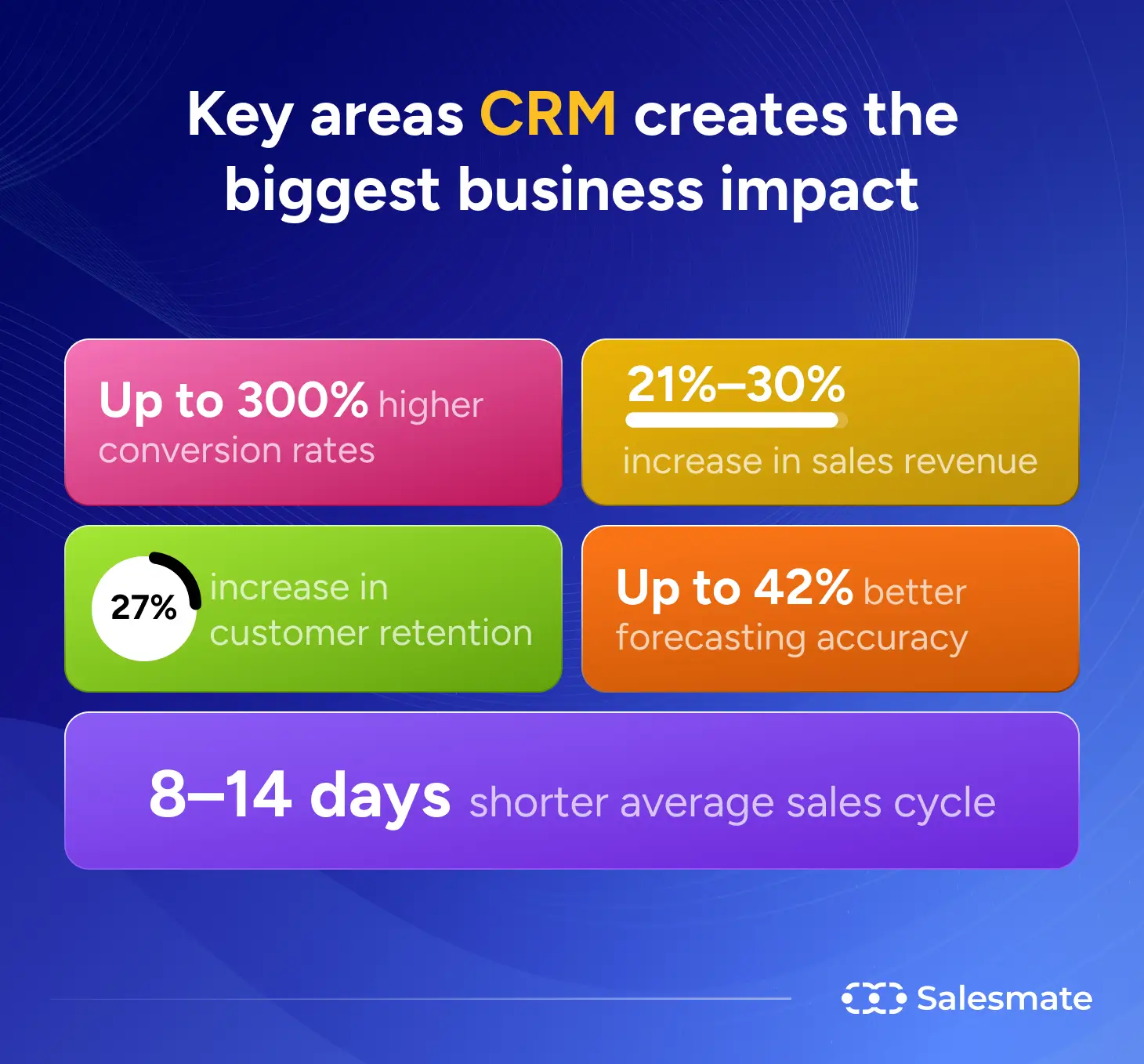 Key areas CRM creates the biggest business impact

Up to 300% higher conversion rates

21%–30%
increase in sales revenue

27% increase in customer retention

Up to 42% better forecasting accuracy

8–14 days shorter average sales cycle

Salesmate